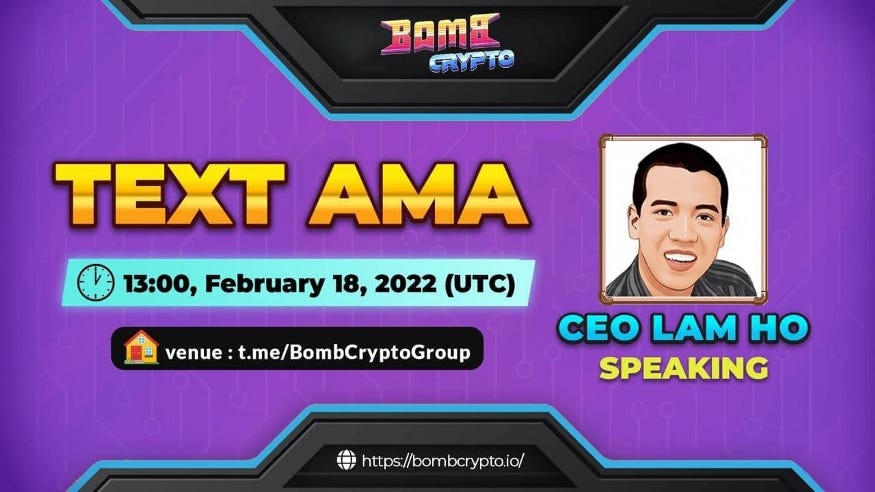 BOMB CRYPTO

TEXT AMA

13:00, February 18, 2022 (UTC)

venue : t.me/BombCryptoGroup

CEO LAM HO
SPEAKING

https://bombcrypto.io/